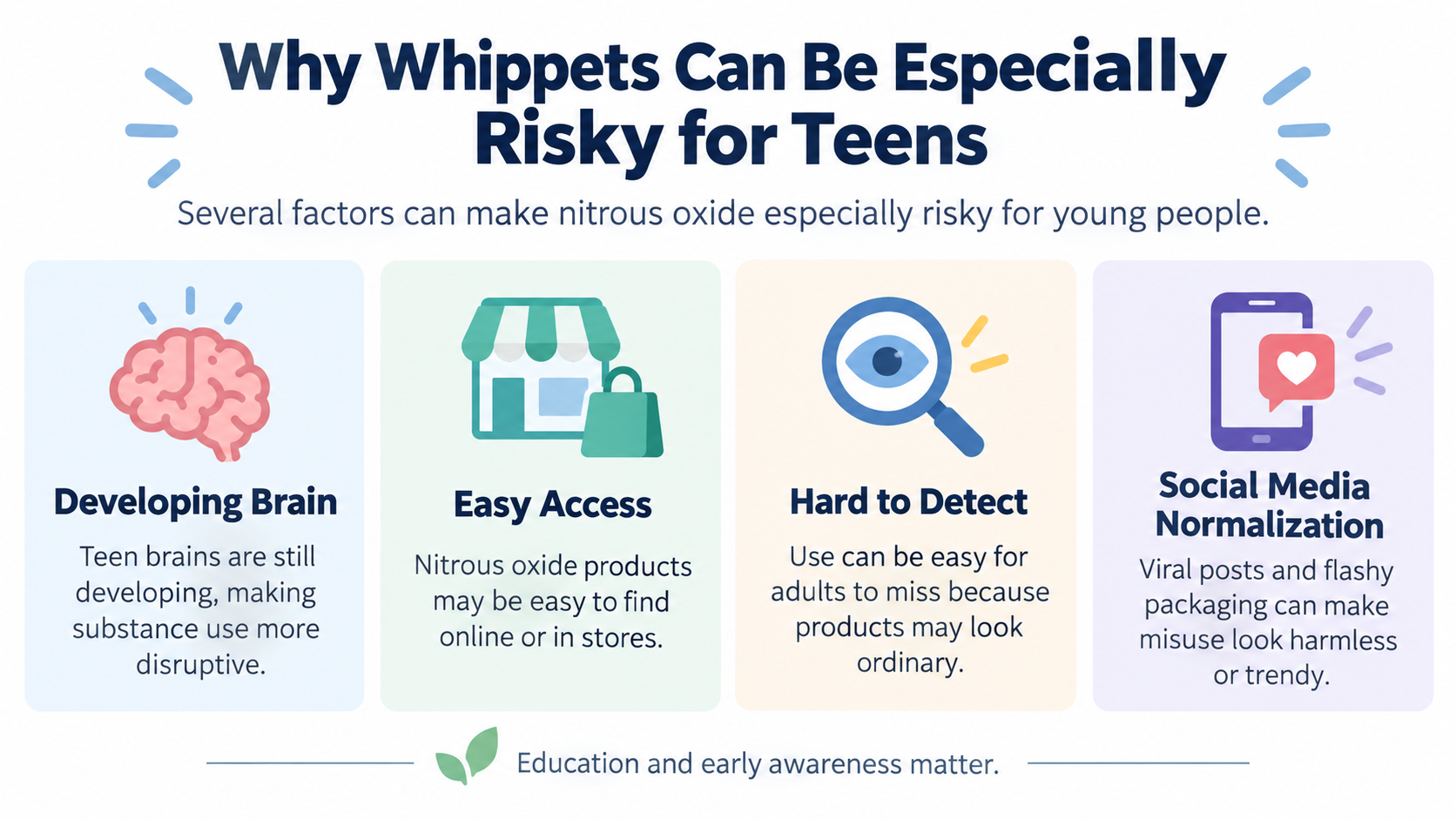 Why Whippets Can Be Especially Risky for Teens

Several factors can make nitrous oxide especially risky for young people.

Developing Brain

Teen brains are still developing, making substance use more disruptive.

Easy Access

Nitrous oxide products may be easy to find online or in stores.

Hard to Detect

Use can be easy for adults to miss because products may look ordinary.

Social Media Normalization

Viral posts and flashy packaging can make misuse look harmless or trendy.

Education and early awareness matter.